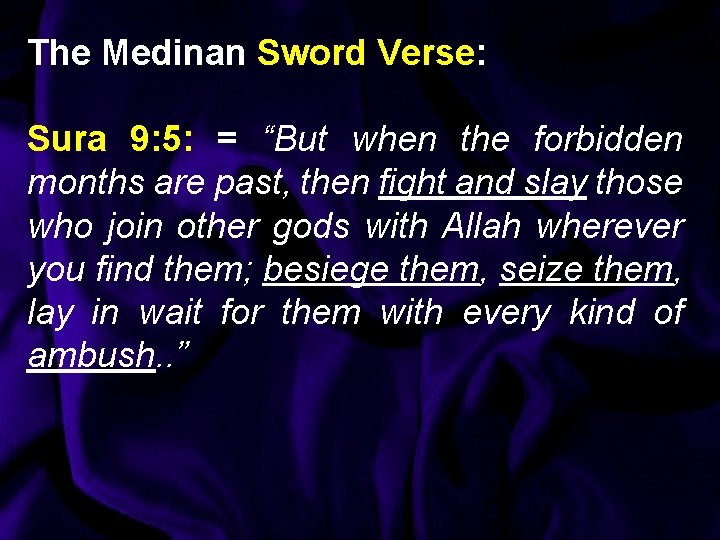 The Medinan Sword Verse:

Sura 9:5: = “But when the forbidden months are past, then fight and slay those who join other gods with Allah wherever you find them; besiege them, seize them, lay in wait for them with every kind of ambush..”